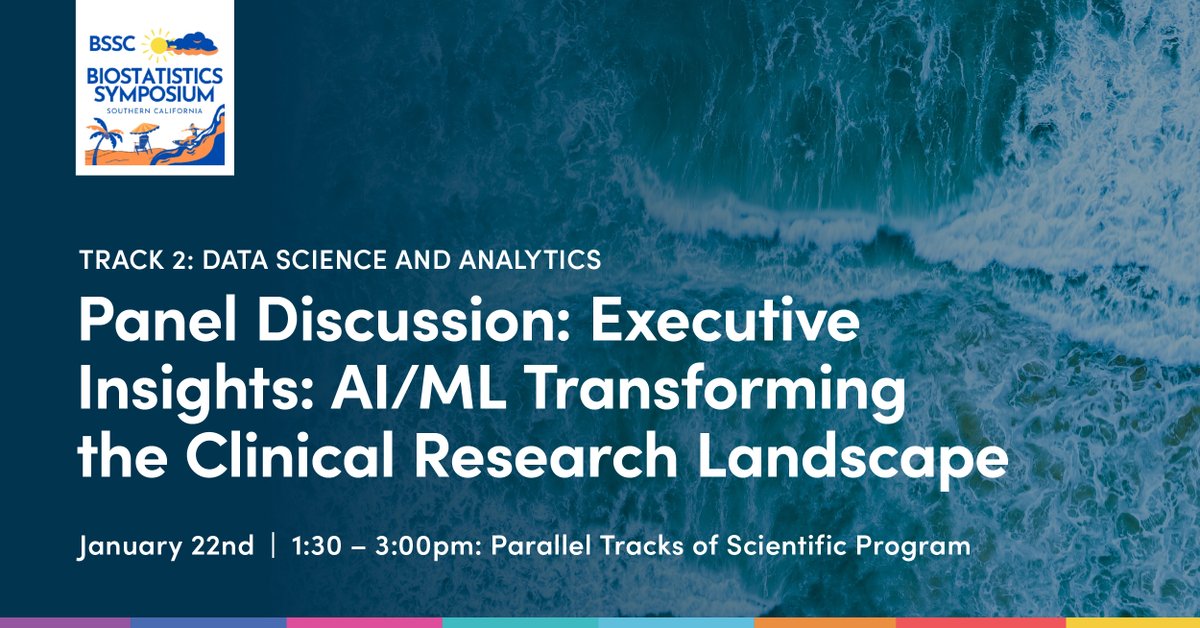 BSSC
BIOSTATISTICS SYMPOSIUM
SOUTHERN CALIFORNIA

TRACK 2: DATA SCIENCE AND ANALYTICS

Panel Discussion: Executive Insights: AI/ML Transforming the Clinical Research Landscape

January 22nd | 1:30 – 3:00pm: Parallel Tracks of Scientific Program